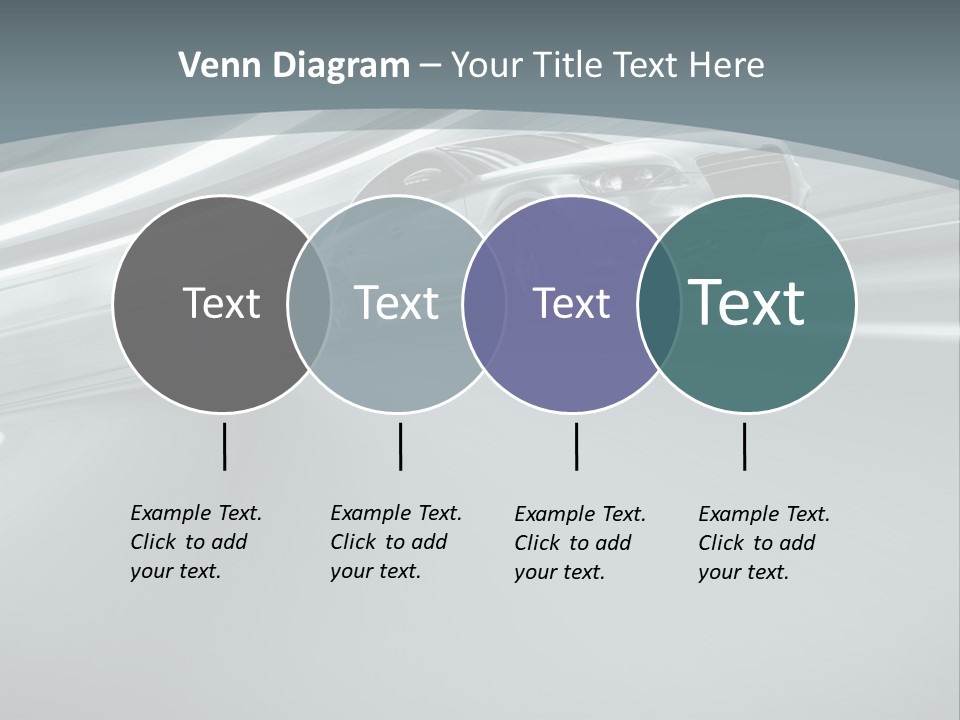 Venn Diagram – Your Title Text Here

Text

Text

Text

Text

Example Text. Click to add your text.

Example Text. Click to add your text.

Example Text. Click to add your text.

Example Text. Click to add your text.